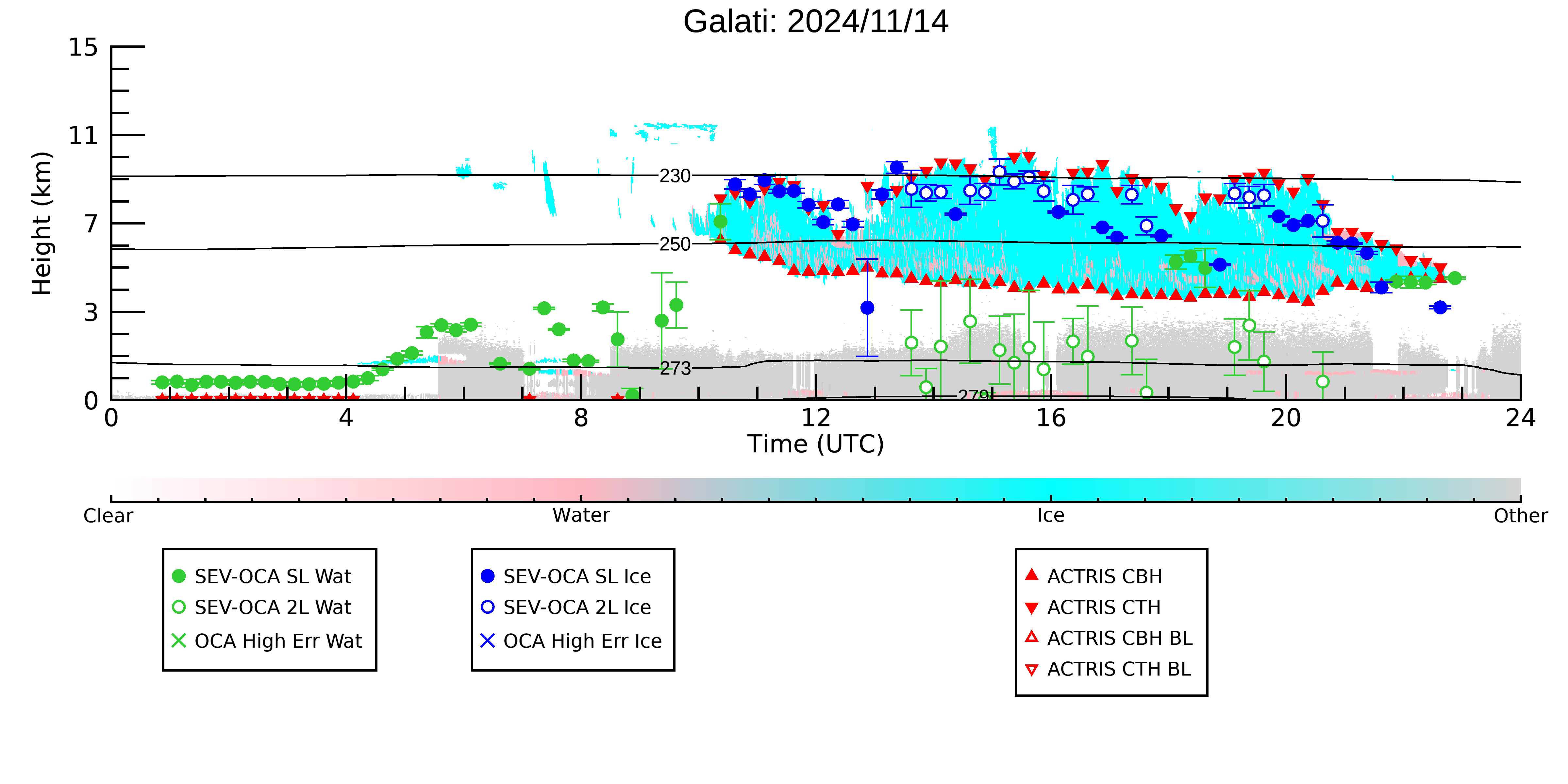 Galati: 2024/11/14

Height (km)

15
11
7
3
0

230
250
273
279

0
4
8
12
16
20
24

Time (UTC)

Clear
Water
Ice
Other

SEV-OCA SL Wat
SEV-OCA 2L Wat
OCA High Err Wat

SEV-OCA SL Ice
SEV-OCA 2L Ice
OCA High Err Ice

ACTRIS CBH
ACTRIS CTH
ACTRIS CBH BL
ACTRIS CTH BL